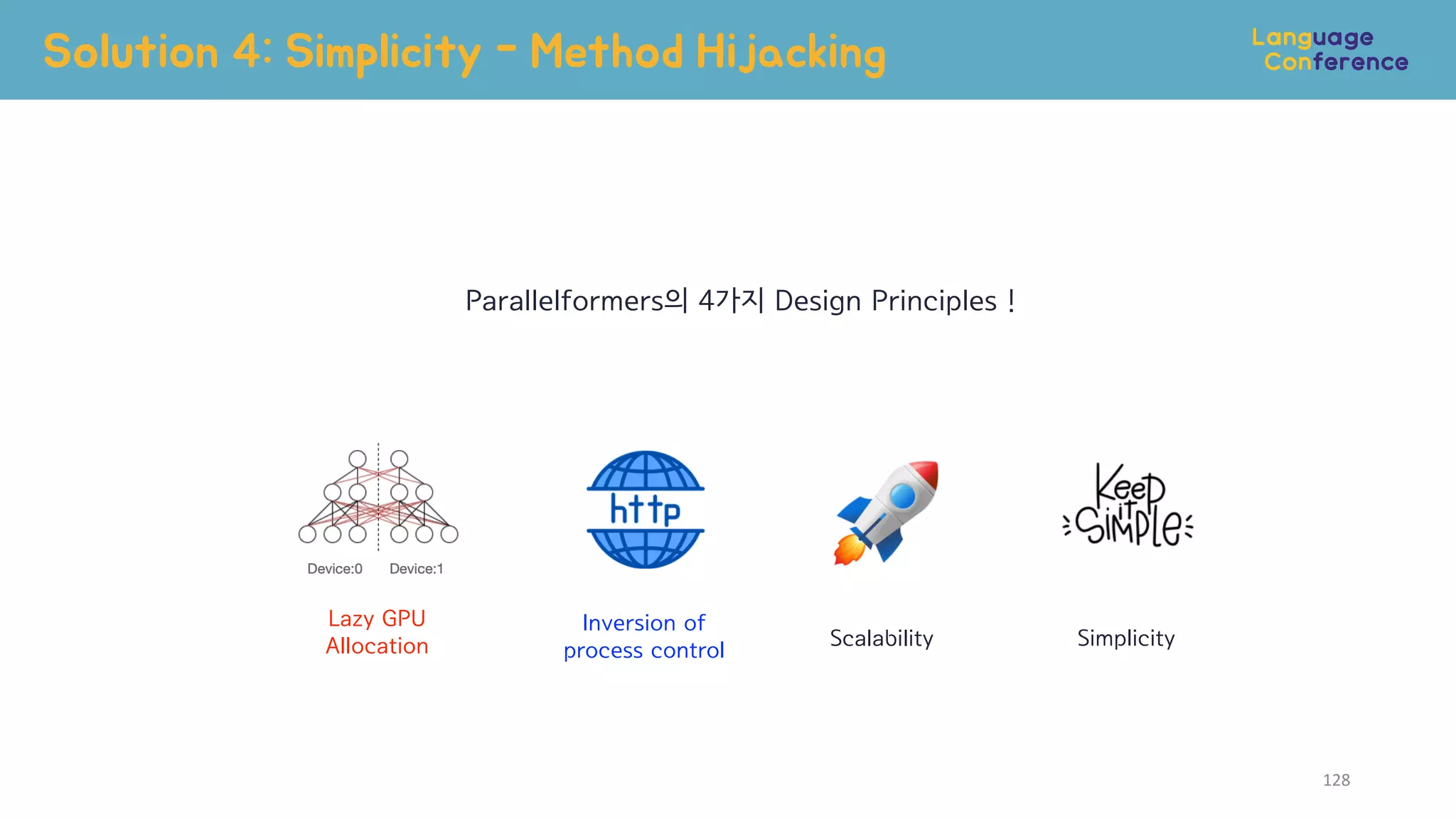 Solution 4: Simplicity - Method Hijacking

Language Conference

Parallelformers의 4가지 Design Principles !

Device:0 Device:1

Lazy GPU Allocation

http

Inversion of process control

Scalability

Keep it Simple

Simplicity

128